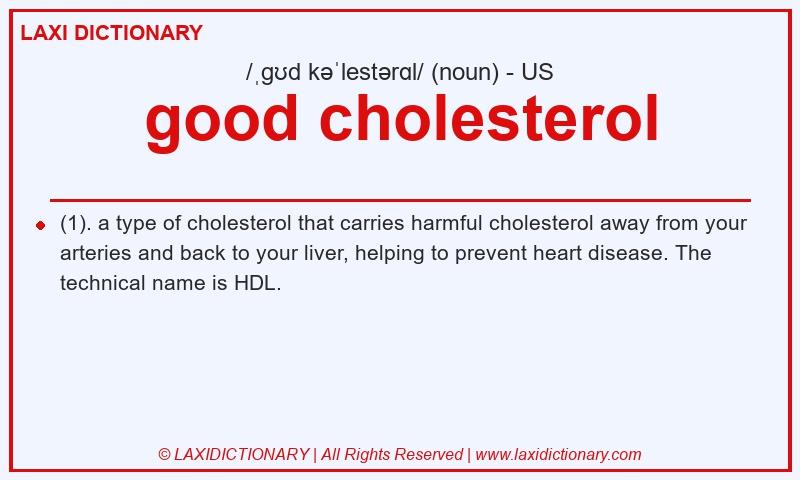 LAXI DICTIONARY

/ˌɡʊd kəˈlestərɑl/ (noun) - US

good cholesterol

(1). a type of cholesterol that carries harmful cholesterol away from your arteries and back to your liver, helping to prevent heart disease. The technical name is HDL.

© LAXIDICTIONARY | All Rights Reserved | www.laxidictionary.com